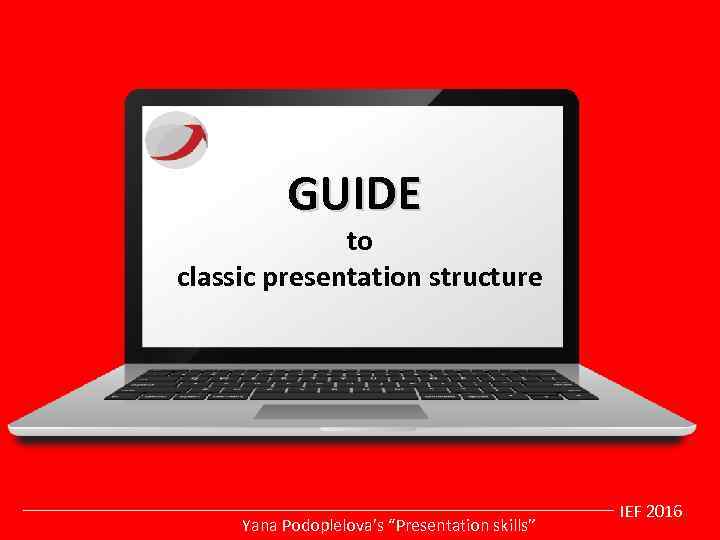 GUIDE
to
classic presentation structure

IEF 2016

Yana Podoplelova's "Presentation skills"